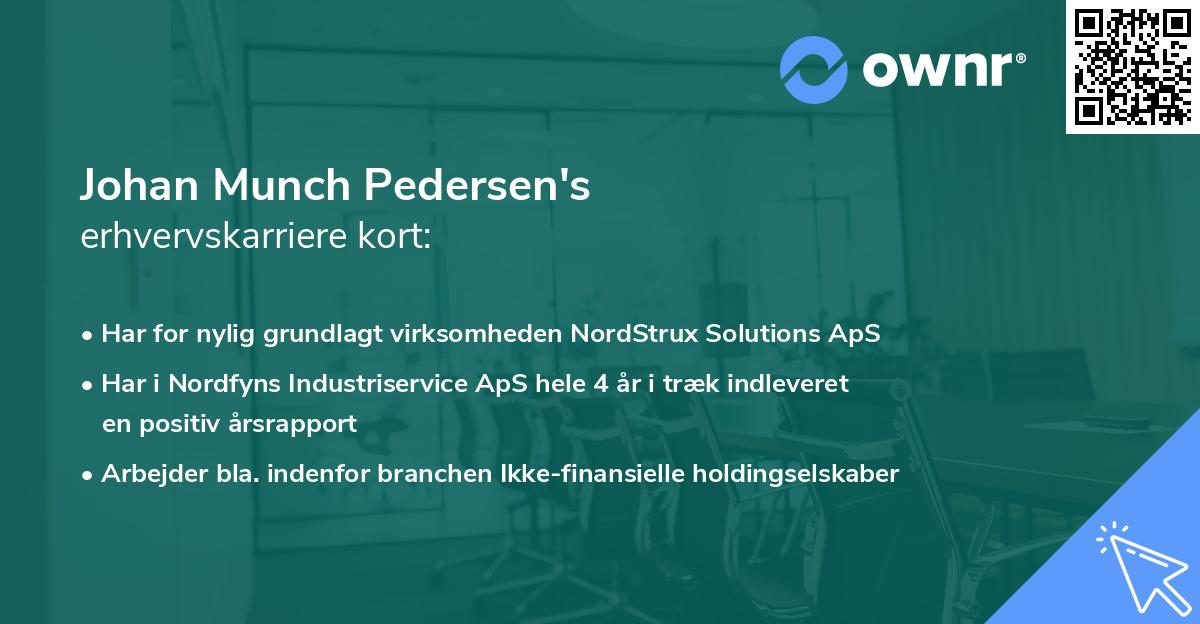 ownr®

Johan Munch Pedersen's
erhvervskarriere kort:

• Har for nylig grundlagt virksomheden NordStrux Solutions ApS

• Har i Nordfyns Industriservice ApS hele 4 år i træk indleveret en positiv årsrapport

• Arbejder bla. indenfor branchen Ikke-finansielle holdingselskaber